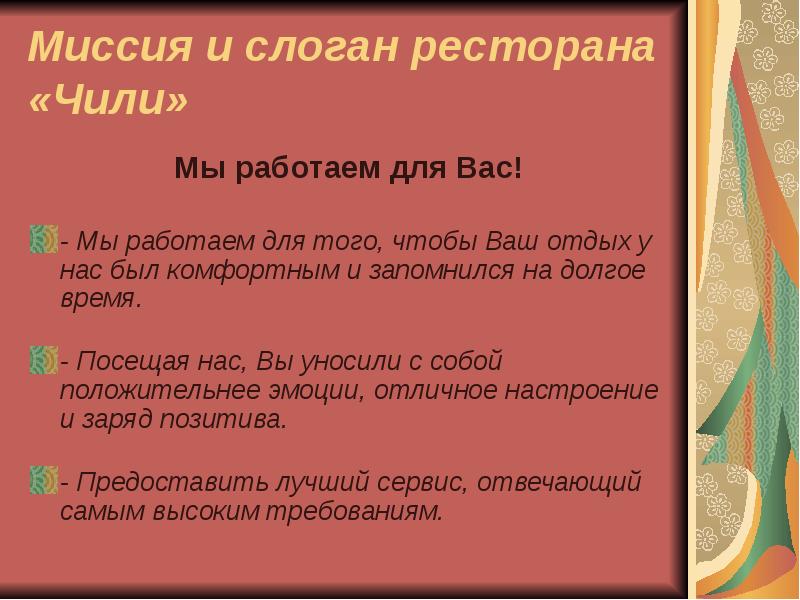 Миссия и слоган ресторана «Чили»

Мы работаем для Вас!

- Мы работаем для того, чтобы Ваш отдых у нас был комфортным и запомнился на долгое время.

- Посещая нас, Вы уносили с собой положительнее эмоции, отличное настроение и заряд позитива.

- Предоставить лучший сервис, отвечающий самым высоким требованиям.